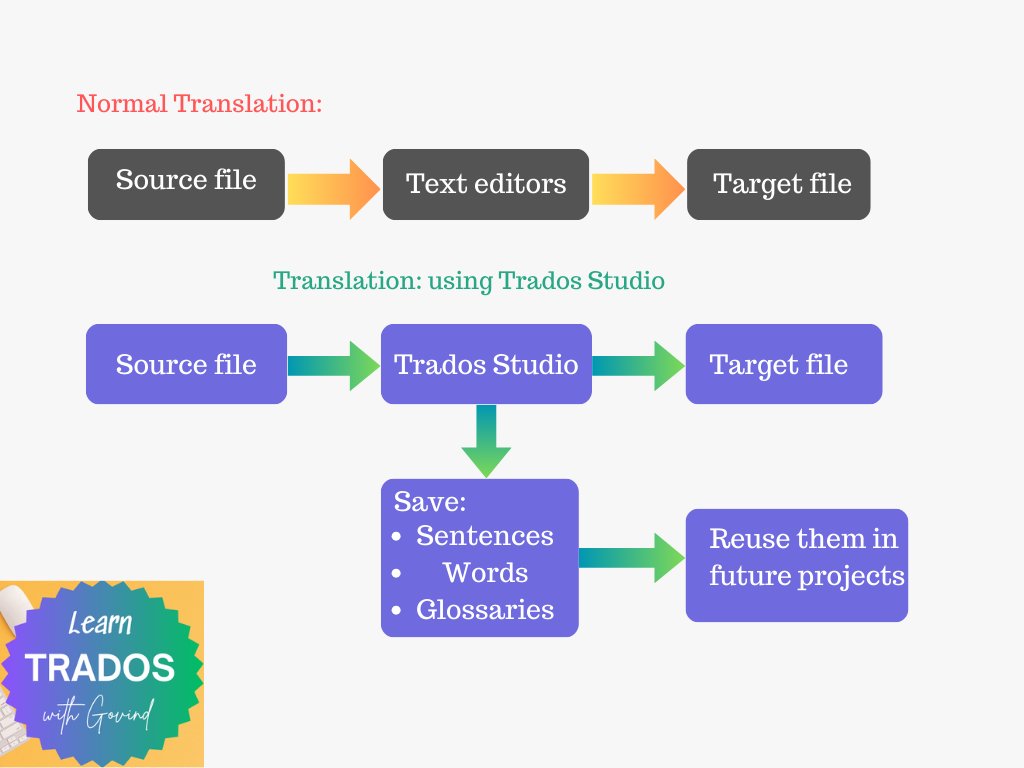 Normal Translation:

Source file

Text editors

Target file

Translation: using Trados Studio

Source file

Trados Studio

Target file

Save:
• Sentences
• Words
• Glossaries

Reuse them in future projects

Learn
TRADOS
with Govind